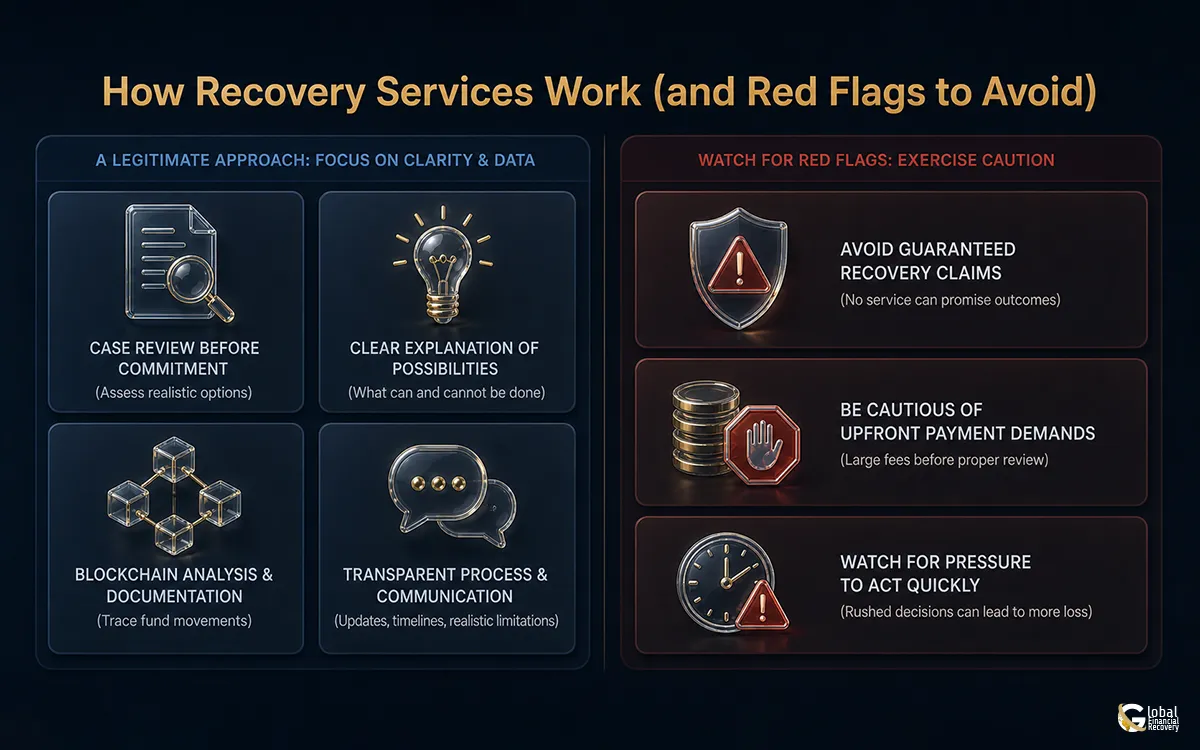 How Recovery Services Work (and Red Flags to Avoid)

A LEGITIMATE APPROACH: FOCUS ON CLARITY & DATA

CASE REVIEW BEFORE COMMITMENT
(Assess realistic options)

CLEAR EXPLANATION OF POSSIBILITIES
(What can and cannot be done)

BLOCKCHAIN ANALYSIS & DOCUMENTATION
(Trace fund movements)

TRANSPARENT PROCESS & COMMUNICATION
(Updates, timelines, realistic limitations)

WATCH FOR RED FLAGS: EXERCISE CAUTION

AVOID GUARANTEED RECOVERY CLAIMS
(No service can promise outcomes)

BE CAUTIOUS OF UPFRONT PAYMENT DEMANDS
(Large fees before proper review)

WATCH FOR PRESSURE TO ACT QUICKLY
(Rushed decisions can lead to more loss)

Global Financial Recovery